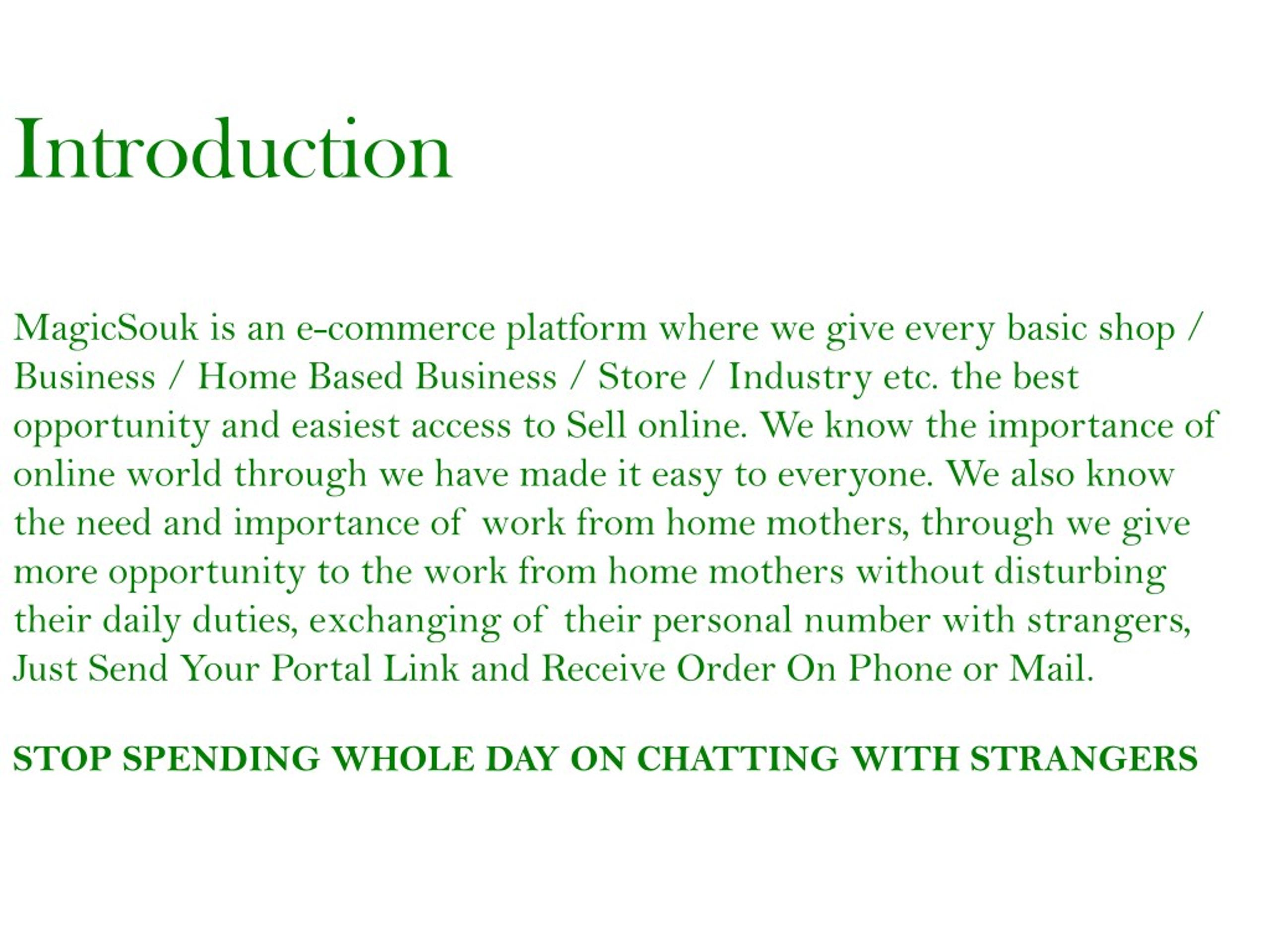 Introduction

MagicSouk is an e-commerce platform where we give every basic shop / Business / Home Based Business / Store / Industry etc. the best opportunity and easiest access to Sell online. We know the importance of online world through we have made it easy to everyone. We also know the need and importance of work from home mothers, through we give more opportunity to the work from home mothers without disturbing their daily duties, exchanging of their personal number with strangers, Just Send Your Portal Link and Receive Order On Phone or Mail.

STOP SPENDING WHOLE DAY ON CHATTING WITH STRANGERS